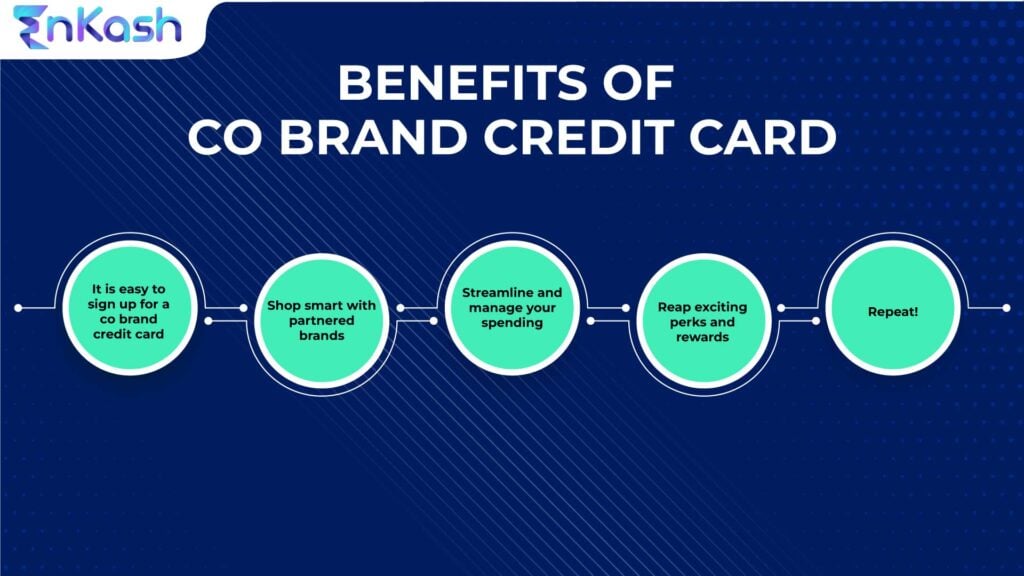 EnKash

BENEFITS OF CO BRAND CREDIT CARD

It is easy to sign up for a co brand credit card

Shop smart with partnered brands

Streamline and manage your spending

Reap exciting perks and rewards

Repeat!